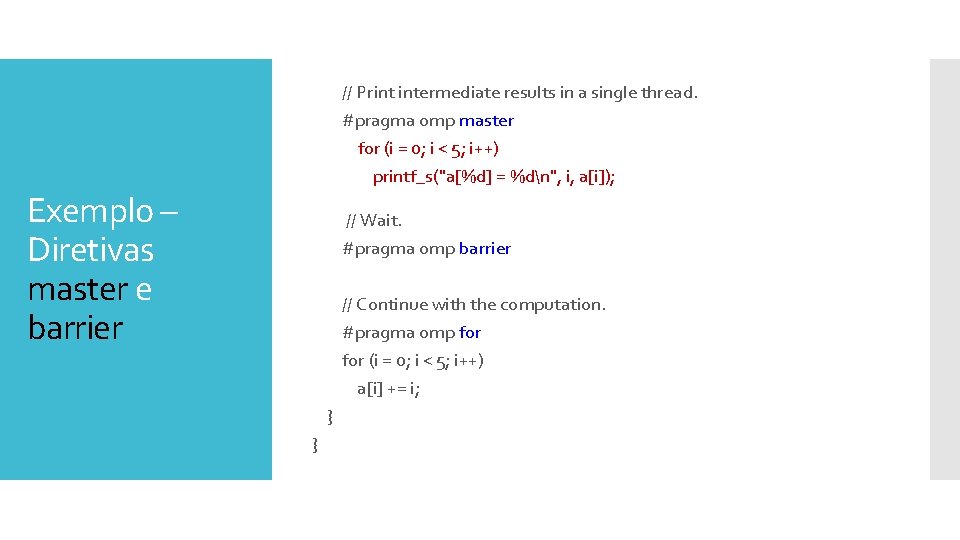 Exemplo – Diretivas master e barrier

// Print intermediate results in a single thread.
#pragma omp master
for (i = 0; i < 5; i++)
printf_s("a[%d] = %d\n", i, a[i]);

// Wait.
#pragma omp barrier

// Continue with the computation.
#pragma omp for
for (i = 0; i < 5; i++)
a[i] += i;
}
}